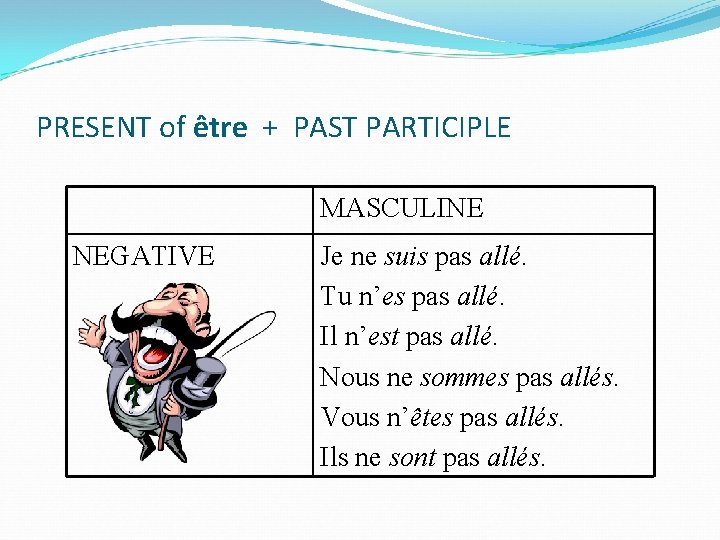 PRESENT of être + PAST PARTICIPLE

| | MASCULINE |
|---|---|
| NEGATIVE | Je ne suis pas allé. Tu n'es pas allé. Il n'est pas allé. Nous ne sommes pas allés. Vous n'êtes pas allés. Ils ne sont pas allés. |